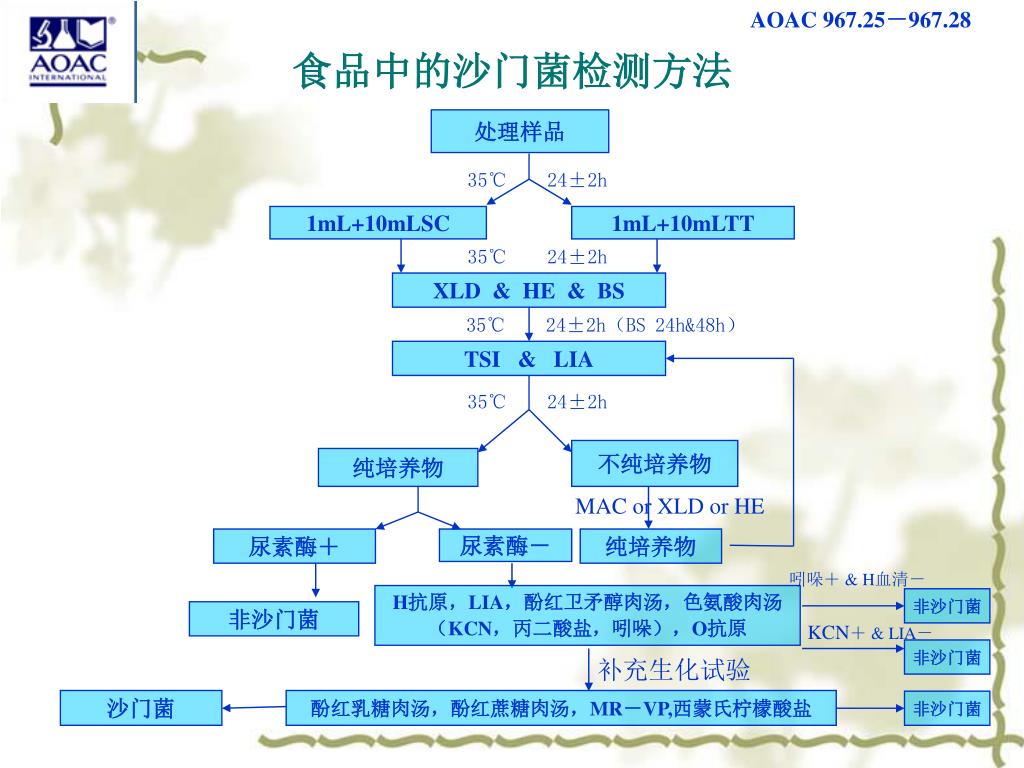 AOAC INTERNATIONAL

AOAC 967.25－967.28

食品中的沙门菌检测方法

处理样品

35℃　24±2h

1mL+10mLSC

1mL+10mLTT

35℃　24±2h

XLD & HE & BS

35℃　24±2h（BS 24h&48h）

TSI & LIA

35℃　24±2h

纯培养物

不纯培养物

MAC or XLD or HE

尿素酶＋

尿素酶－

纯培养物

非沙门菌

H抗原，LIA，酚红卫矛醇肉汤，色氨酸肉汤（KCN，丙二酸盐，吲哚），O抗原

吲哚＋ & H血清－

非沙门菌

KCN＋ & LIA－

非沙门菌

补充生化试验

沙门菌

酚红乳糖肉汤，酚红蔗糖肉汤，MR－VP,西蒙氏柠檬酸盐

非沙门菌